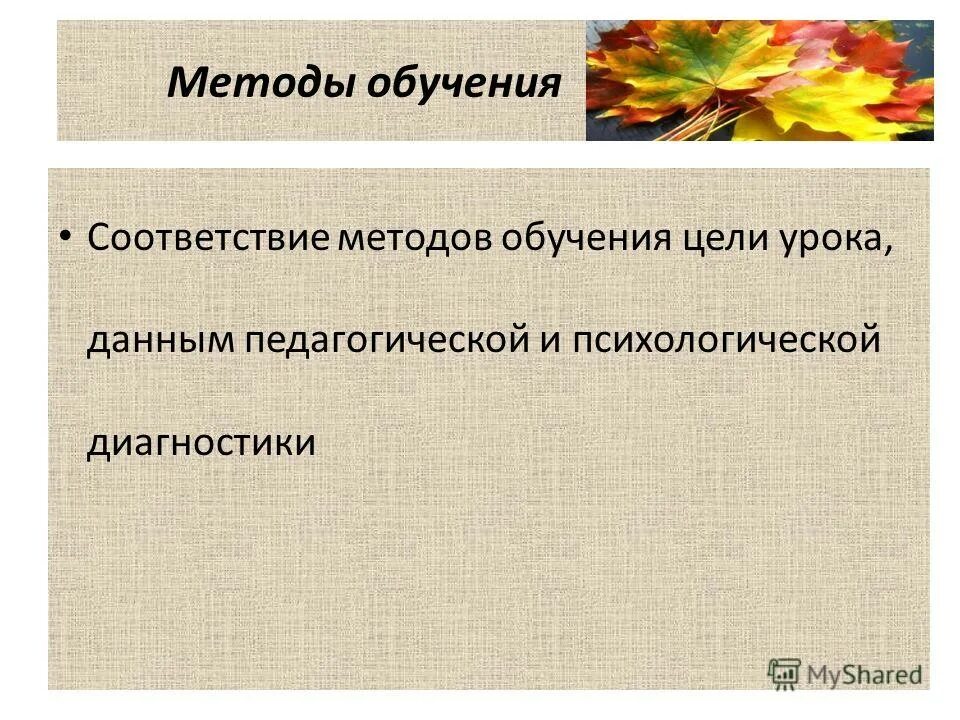 Методы обучения

• Соответствие методов обучения цели урока, данным педагогической и психологической диагностики

MyShared